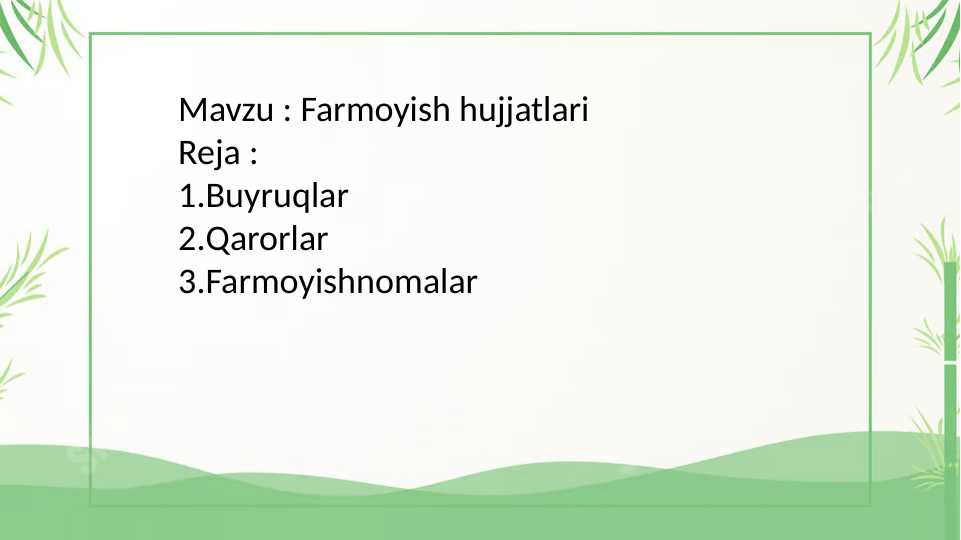 Mavzu : Farmoyish hujjatlari
Reja :
1.Buyruqlar
2.Qarorlar
3.Farmoyishnomalar